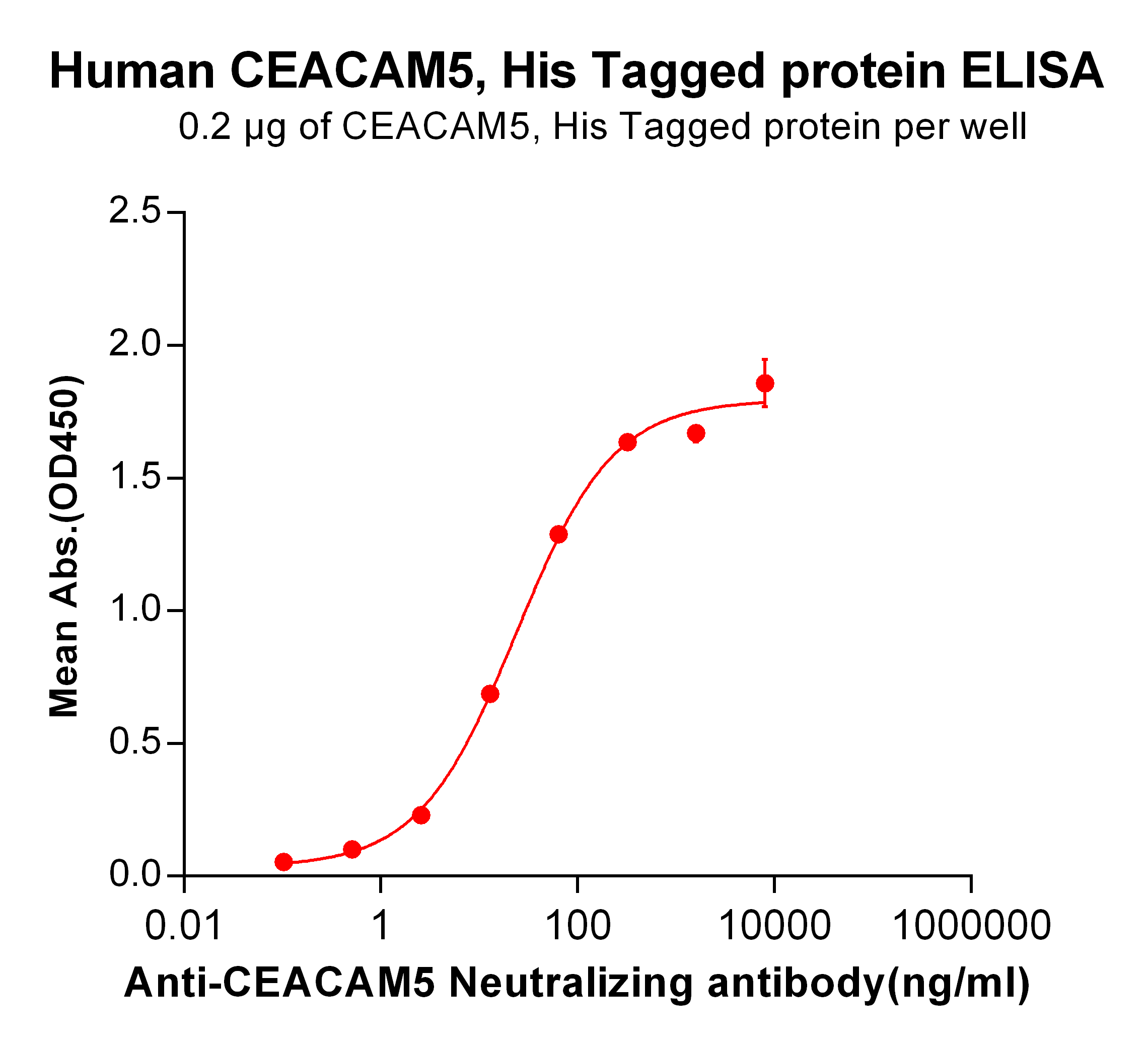 Human CEACAM5, His Tagged protein ELISA

0.2 μg of CEACAM5, His Tagged protein per well

Mean Abs.(OD450)

2.5
2.0
1.5
1.0
0.5
0.0

0.01
1
100
10000
1000000

Anti-CEACAM5 Neutralizing antibody(ng/ml)